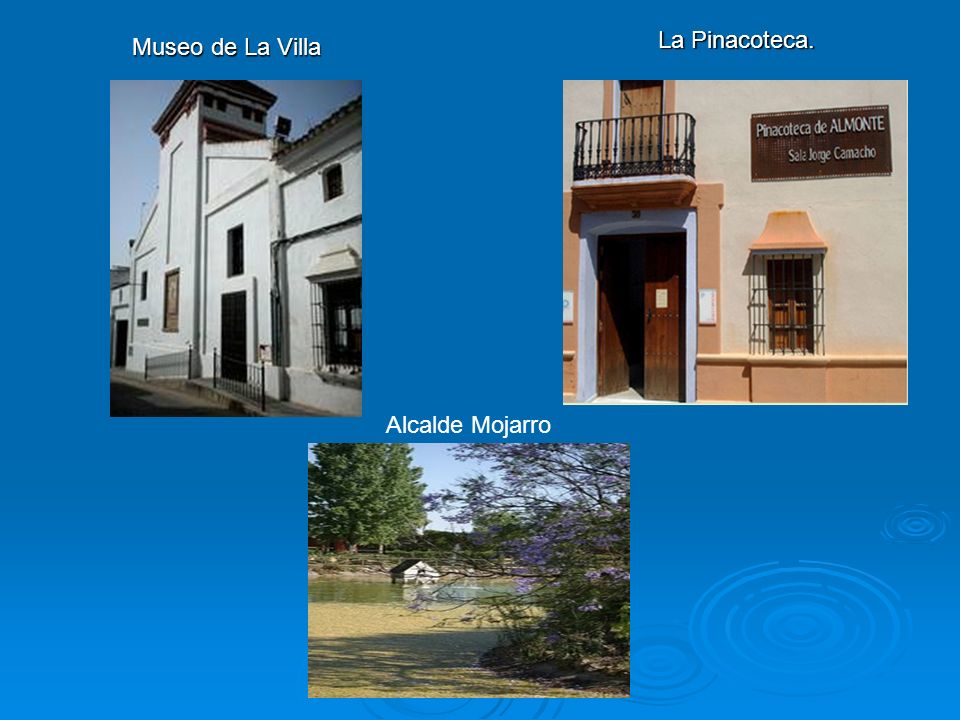 Museo de La Villa

La Pinacoteca.

Pinacoteca de ALMONTE
Sala Jorge Camacho

Alcalde Mojarro